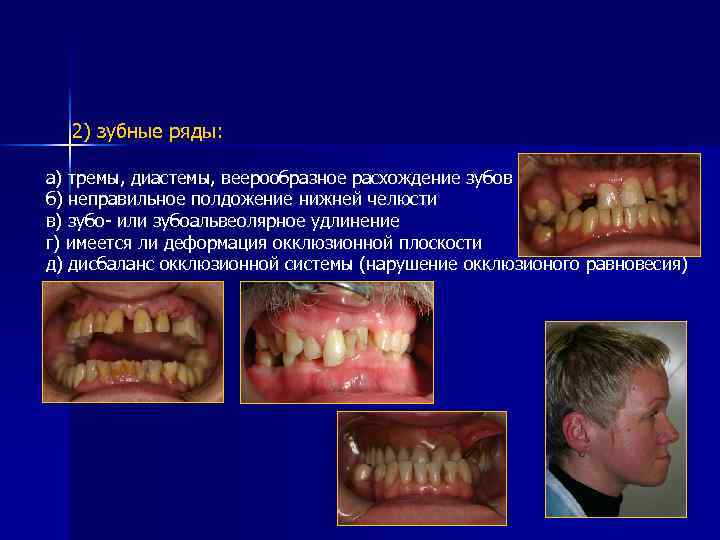 2) зубные ряды:

а) тремы, диастемы, веерообразное расхождение зубов
б) неправильное полдожение нижней челюсти
в) зубо- или зубоальвеолярное удлинение
г) имеется ли деформация окклюзионной плоскости
д) дисбаланс окклюзионной системы (нарушение окклюзионого равновесия)